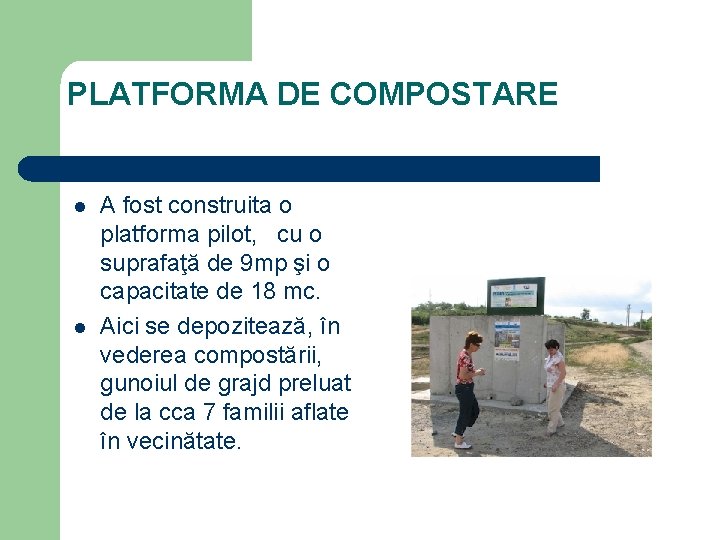 PLATFORMA DE COMPOSTARE

- A fost construita o platforma pilot, cu o suprafaţă de 9mp şi o capacitate de 18 mc.
- Aici se depozitează, în vederea compostării, gunoiul de grajd preluat de la cca 7 familii aflate în vecinătate.